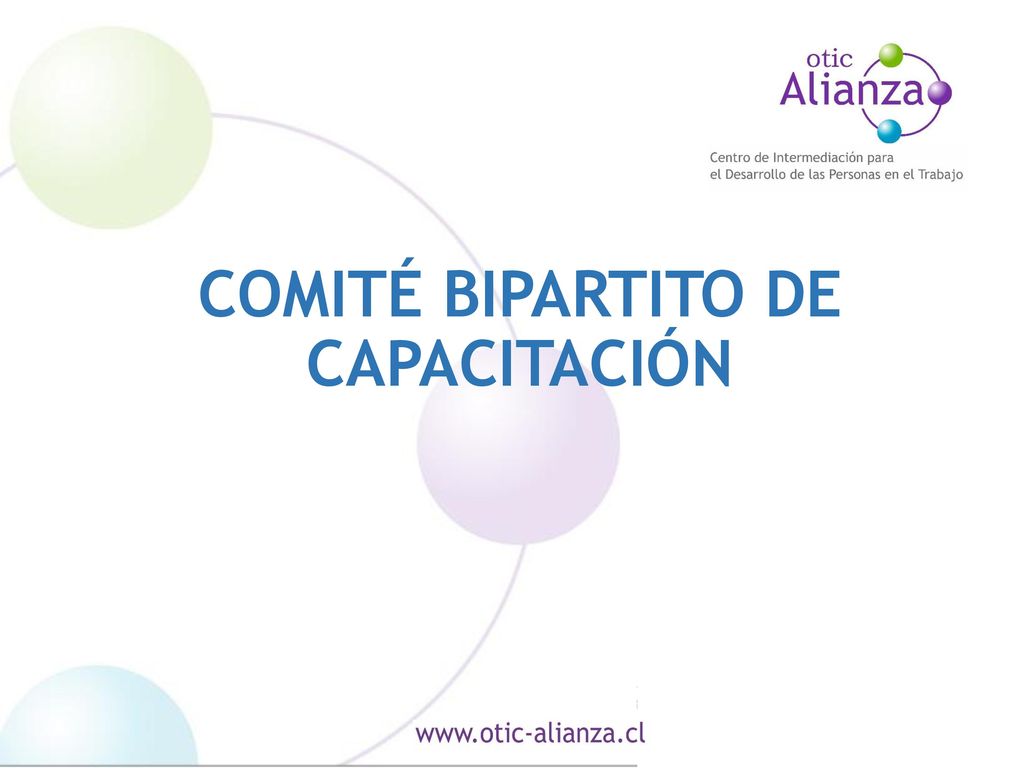 otic
Alianza

Centro de Intermediación para
el Desarrollo de las Personas en el Trabajo

COMITÉ BIPARTITO DE CAPACITACIÓN

www.otic-alianza.cl